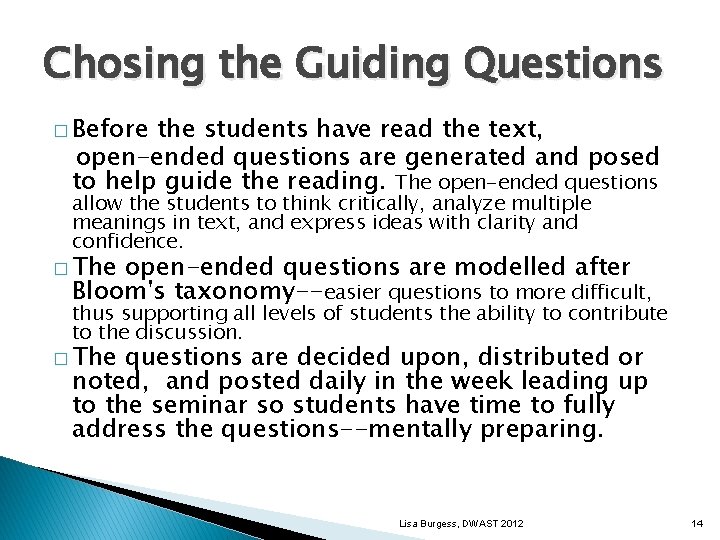 Chosing the Guiding Questions

□ Before the students have read the text, open-ended questions are generated and posed to help guide the reading. The open-ended questions allow the students to think critically, analyze multiple meanings in text, and express ideas with clarity and confidence.

□ The open-ended questions are modelled after Bloom's taxonomy--easier questions to more difficult, thus supporting all levels of students the ability to contribute to the discussion.

□ The questions are decided upon, distributed or noted, and posted daily in the week leading up to the seminar so students have time to fully address the questions--mentally preparing.

Lisa Burgess, DWAST 2012

14